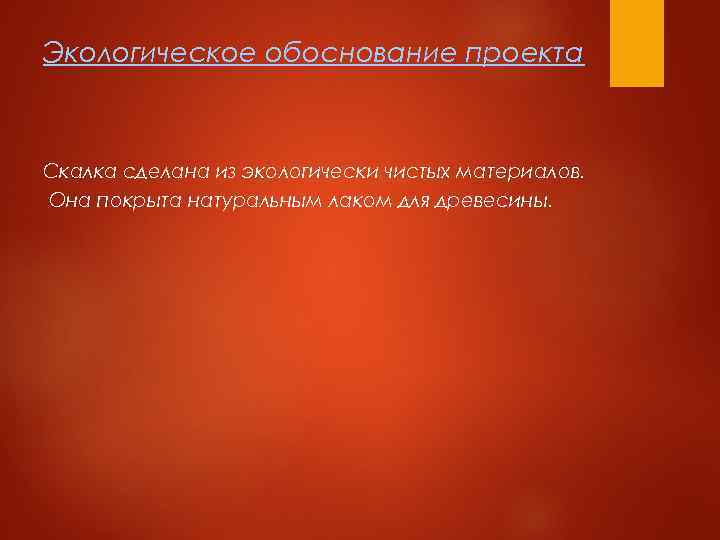 Экологическое обоснование проекта

Скалка сделана из экологически чистых материалов. Она покрыта натуральным лаком для древесины.